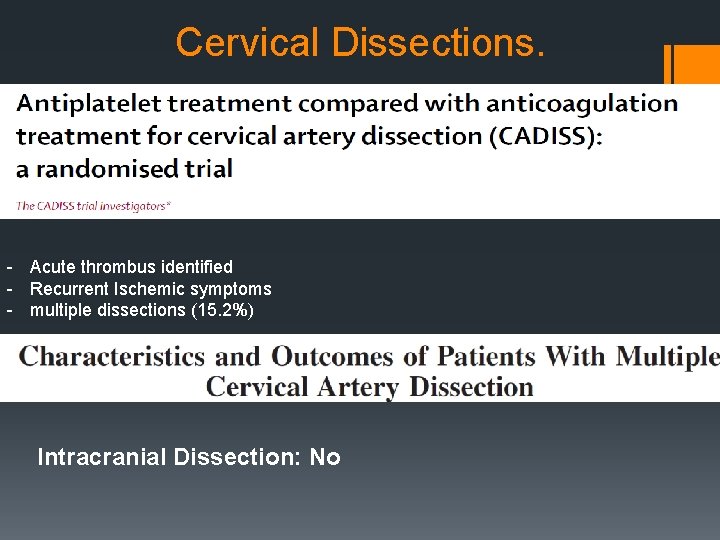 Cervical Dissections.

Antiplatelet treatment compared with anticoagulation treatment for cervical artery dissection (CADISS): a randomised trial

The CADISS trial investigators*

- Acute thrombus identified
- Recurrent Ischemic symptoms
- multiple dissections (15.2%)

Characteristics and Outcomes of Patients With Multiple Cervical Artery Dissection

Intracranial Dissection: No